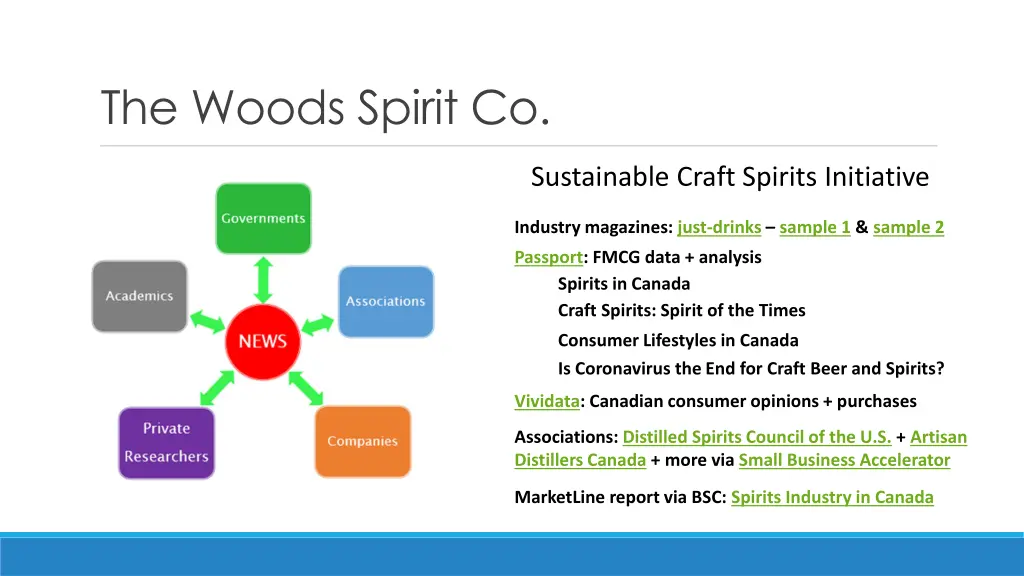 The Woods Spirit Co.

Governments

Academics

Associations

NEWS

Private Researchers

Companies

Sustainable Craft Spirits Initiative

Industry magazines: just-drinks – sample 1 & sample 2

Passport: FMCG data + analysis

Spirits in Canada

Craft Spirits: Spirit of the Times

Consumer Lifestyles in Canada

Is Coronavirus the End for Craft Beer and Spirits?

Vividata: Canadian consumer opinions + purchases

Associations: Distilled Spirits Council of the U.S. + Artisan Distillers Canada + more via Small Business Accelerator

MarketLine report via BSC: Spirits Industry in Canada